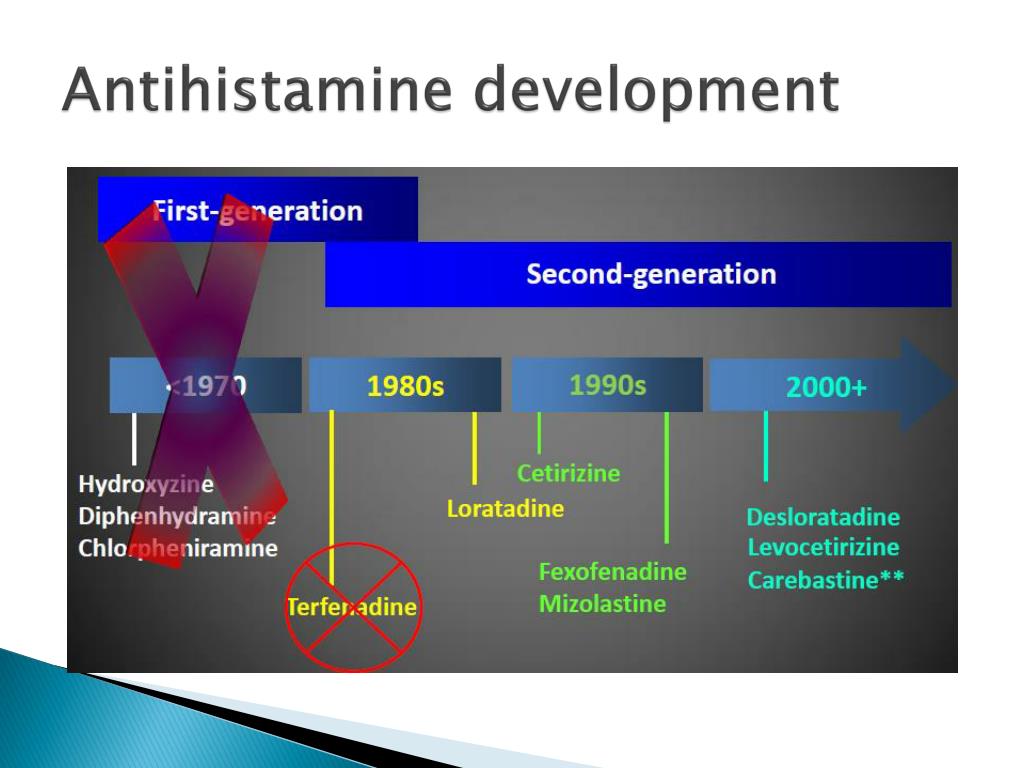 Antihistamine development

First-generation

Second-generation

<1970

1980s

1990s

2000+

Hydroxyzine
Diphenhydramine
Chlorpheniramine

Terfenadine

Loratadine

Cetirizine

Fexofenadine
Mizolastine

Desloratadine
Levocetirizine
Carebastine**